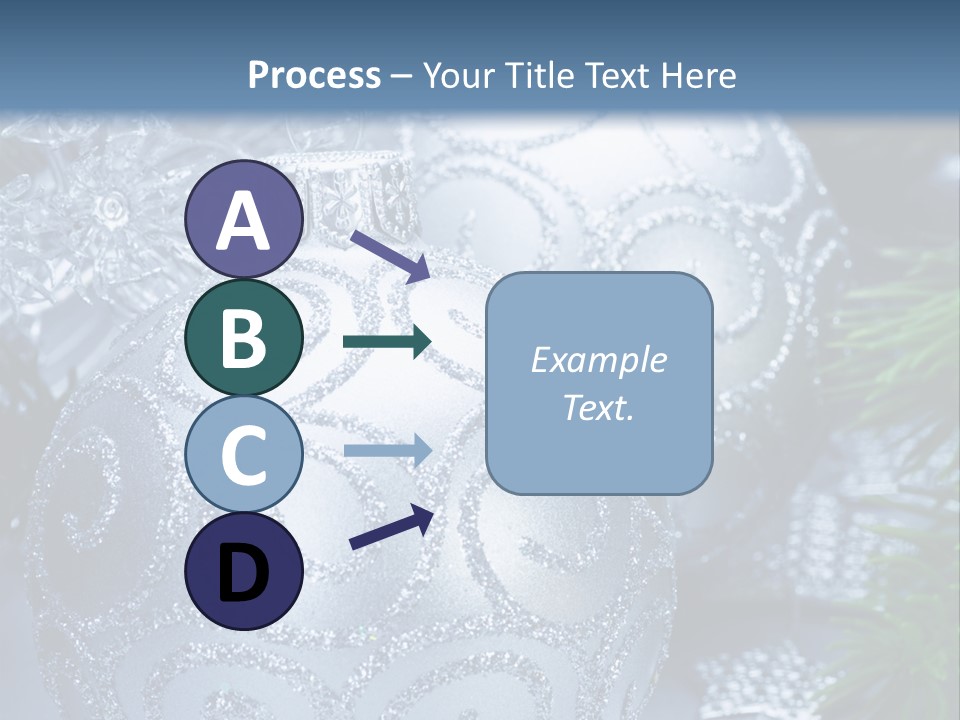 Process – Your Title Text Here

A

B

C

D

Example Text.